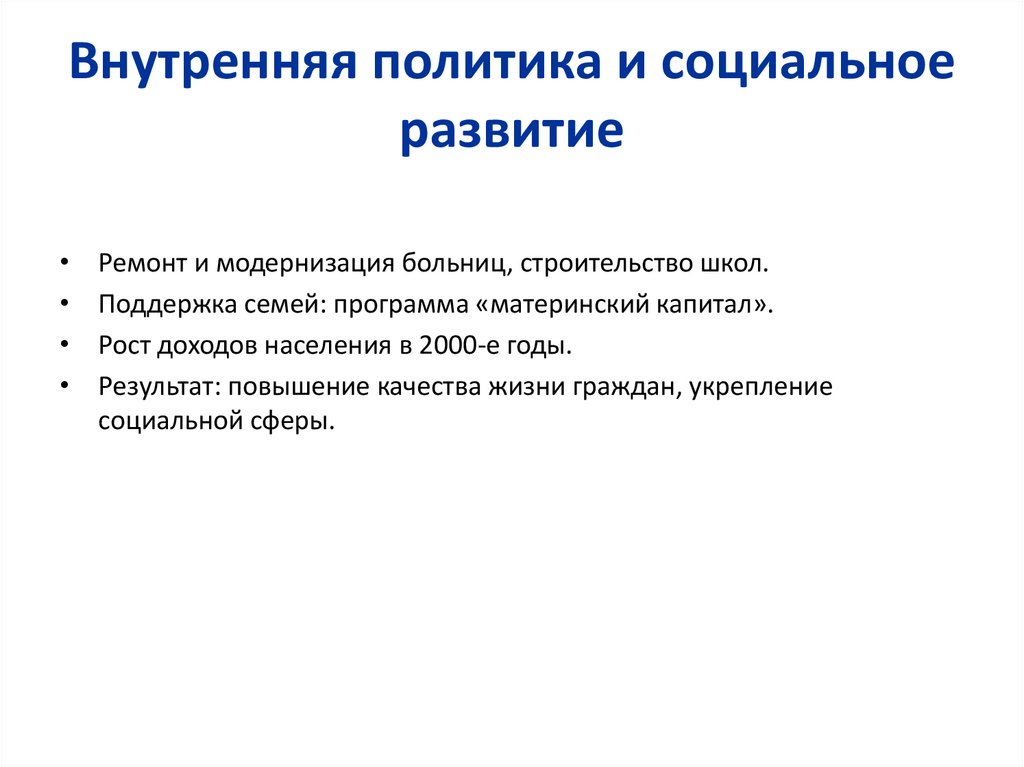 Внутренняя политика и социальное развитие

• Ремонт и модернизация больниц, строительство школ.
• Поддержка семей: программа «материнский капитал».
• Рост доходов населения в 2000-е годы.
• Результат: повышение качества жизни граждан, укрепление социальной сферы.